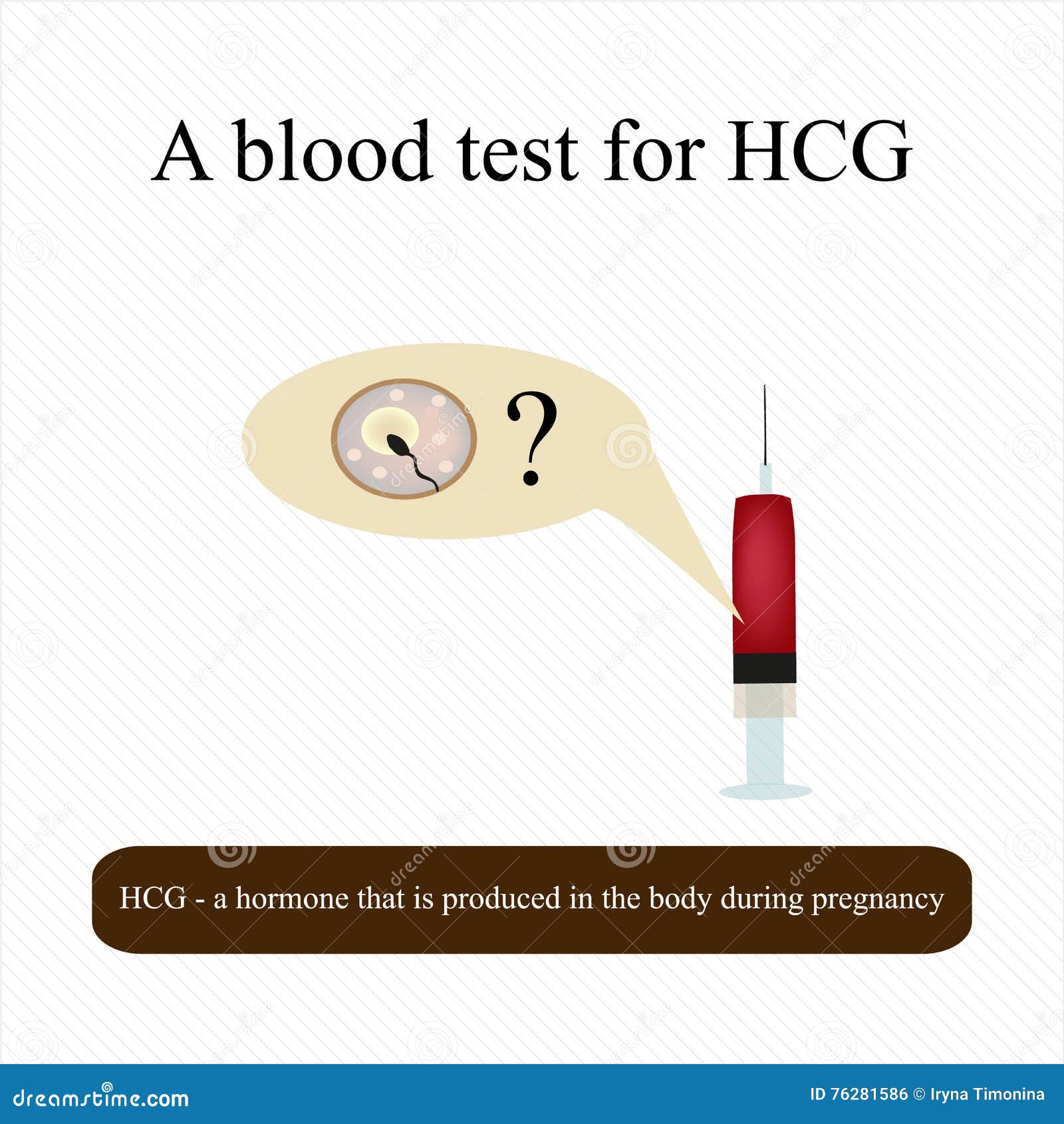 A blood test for HCG

?

HCG - a hormone that is produced in the body during pregnancy

dreamstime.com

ID 76281586 © Iryna Timonina